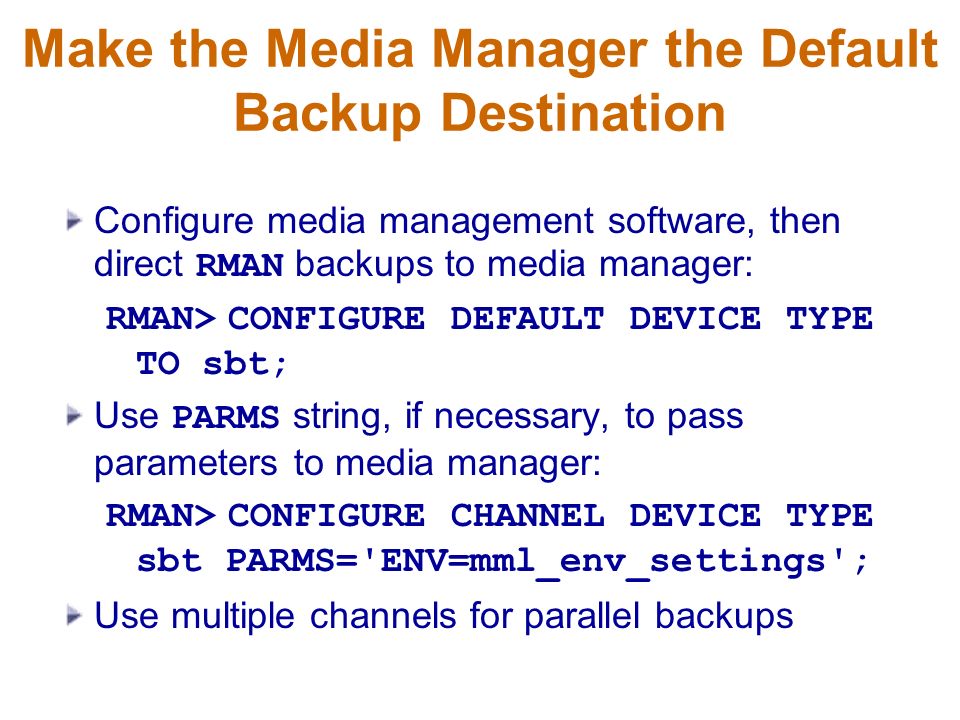 Make the Media Manager the Default Backup Destination

Configure media management software, then direct RMAN backups to media manager:

RMAN> CONFIGURE DEFAULT DEVICE TYPE TO sbt;

Use PARMS string, if necessary, to pass parameters to media manager:

RMAN> CONFIGURE CHANNEL DEVICE TYPE sbt PARMS='ENV=mml_env_settings';

Use multiple channels for parallel backups